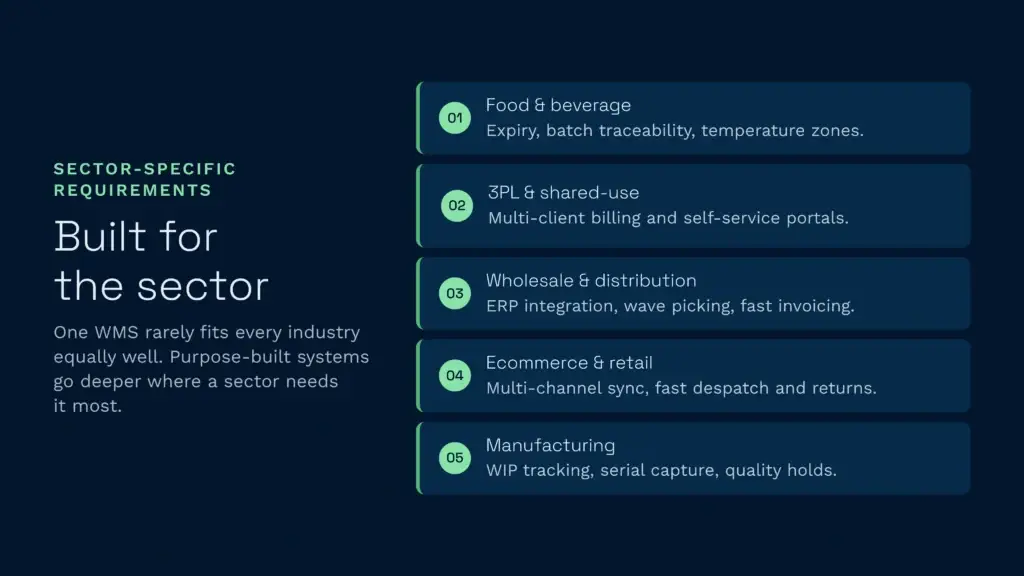 SECTOR-SPECIFIC REQUIREMENTS

Built for the sector

One WMS rarely fits every industry equally well. Purpose-built systems go deeper where a sector needs it most.

01 Food & beverage
Expiry, batch traceability, temperature zones.

02 3PL & shared-use
Multi-client billing and self-service portals.

03 Wholesale & distribution
ERP integration, wave picking, fast invoicing.

04 Ecommerce & retail
Multi-channel sync, fast despatch and returns.

05 Manufacturing
WIP tracking, serial capture, quality holds.